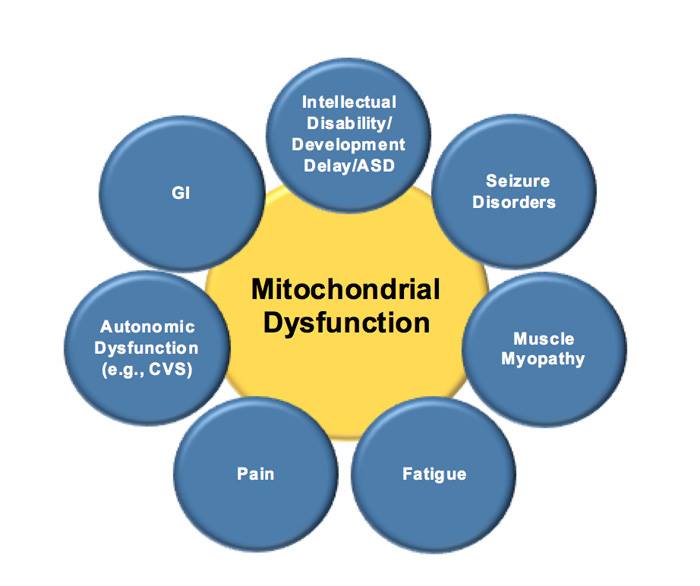 Mitochondrial Dysfunction

Intellectual Disability/ Development Delay/ASD

Seizure Disorders

Muscle Myopathy

Fatigue

Pain

Autonomic Dysfunction (e.g., CVS)

GI